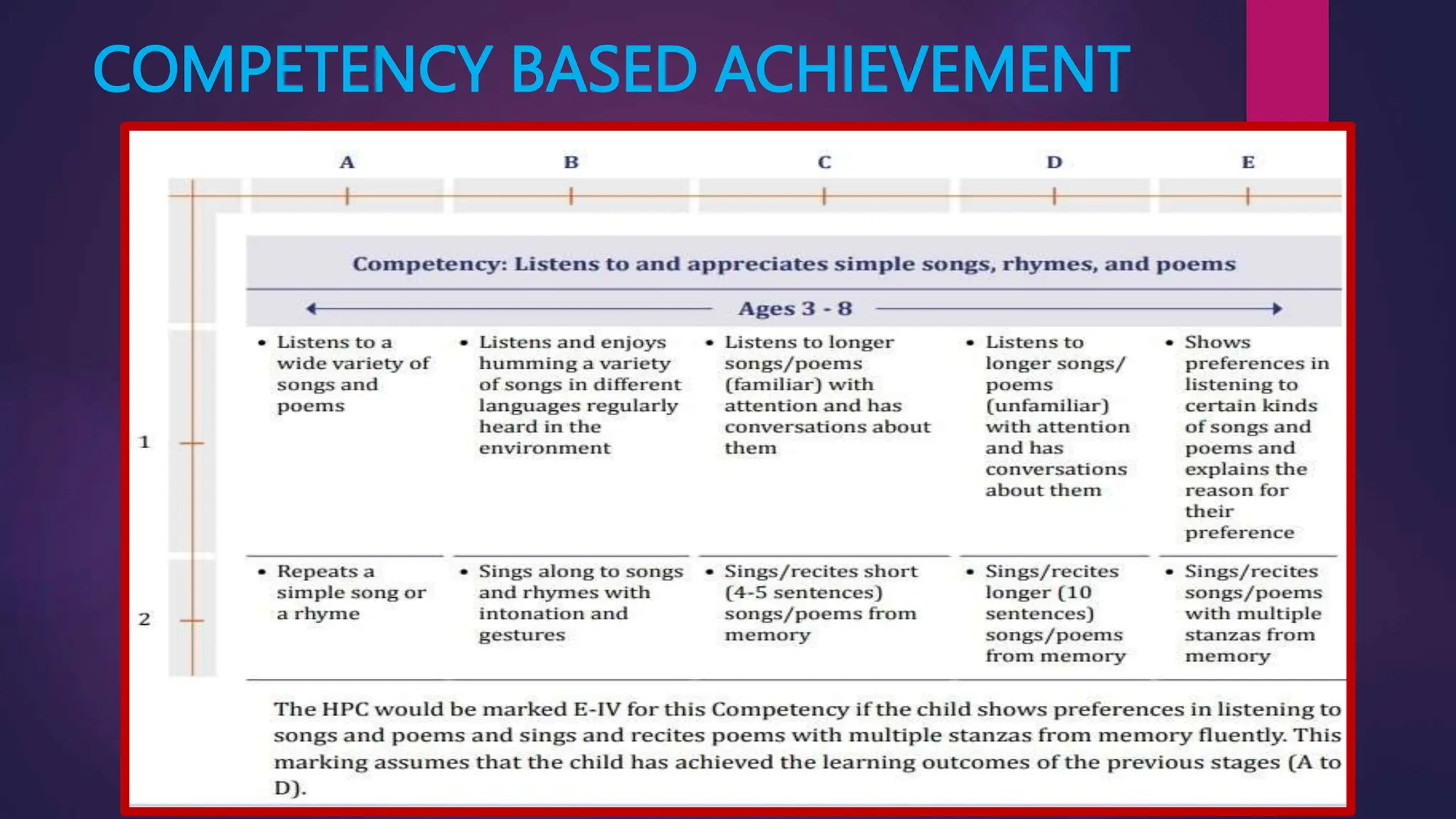 COMPETENCY BASED ACHIEVEMENT

Competency: Listens to and appreciates simple songs, rhymes, and poems

Ages 3 - 8

| | A | B | C | D | E |
|---|---|---|---|---|---|
| 1 | • Listens to a wide variety of songs and poems | • Listens and enjoys humming a variety of songs in different languages regularly heard in the environment | • Listens to longer songs/poems (familiar) with attention and has conversations about them | • Listens to longer songs/ poems (unfamiliar) with attention and has conversations about them | • Shows preferences in listening to certain kinds of songs and poems and explains the reason for their preference |
| 2 | • Repeats a simple song or a rhyme | • Sings along to songs and rhymes with intonation and gestures | • Sings/recites short (4-5 sentences) songs/poems from memory | • Sings/recites longer (10 sentences) songs/poems from memory | • Sings/recites songs/poems with multiple stanzas from memory |

The HPC would be marked E-IV for this Competency if the child shows preferences in listening to songs and poems and sings and recites poems with multiple stanzas from memory fluently. This marking assumes that the child has achieved the learning outcomes of the previous stages (A to D).